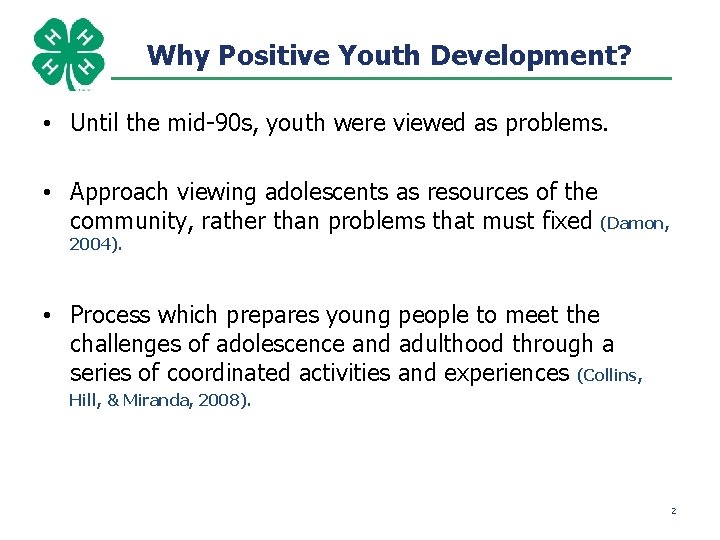 H H H H

Why Positive Youth Development?

• Until the mid-90s, youth were viewed as problems.

• Approach viewing adolescents as resources of the community, rather than problems that must fixed (Damon, 2004).

• Process which prepares young people to meet the challenges of adolescence and adulthood through a series of coordinated activities and experiences (Collins, Hill, & Miranda, 2008).

2